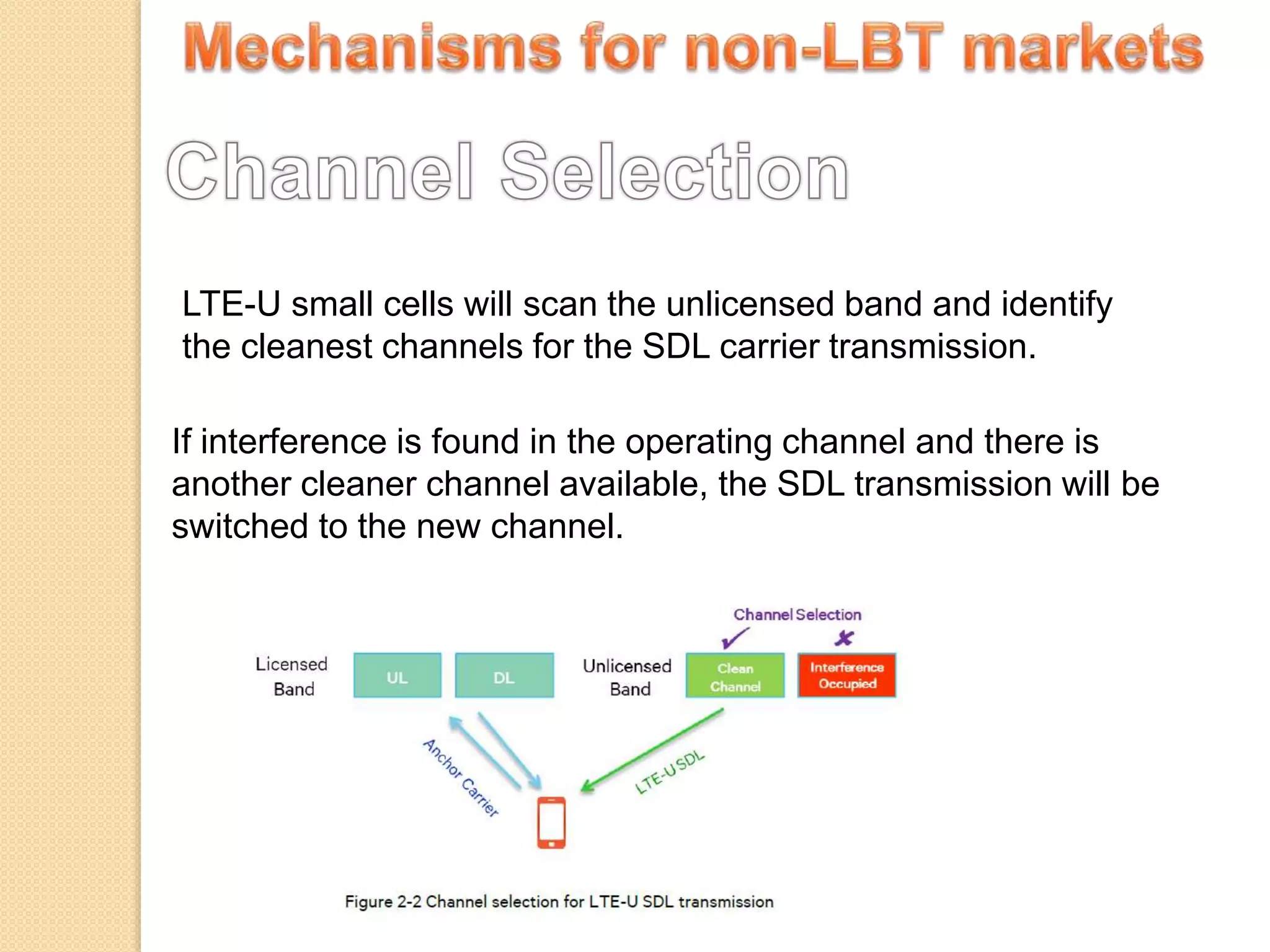 Mechanisms for non-LBT markets

Channel Selection

LTE-U small cells will scan the unlicensed band and identify the cleanest channels for the SDL carrier transmission.

If interference is found in the operating channel and there is another cleaner channel available, the SDL transmission will be switched to the new channel.

Channel Selection

Licensed Band

UL

DL

Unlicensed Band

Clean Channel

Interference Occupied

Anchor Carrier

LTE-U SDL

Figure 2-2 Channel selection for LTE-U SDL transmission